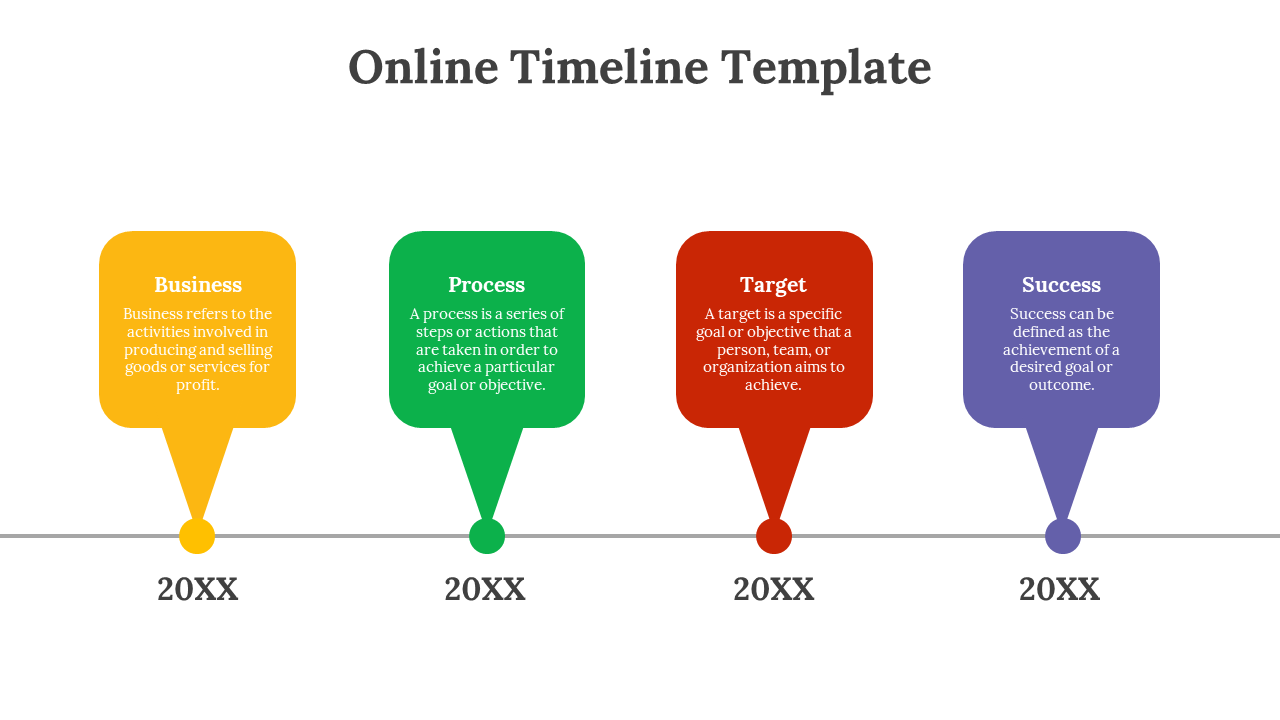 Online Timeline Template

Business
Business refers to the activities involved in producing and selling goods or services for profit.

20XX

Process
A process is a series of steps or actions that are taken in order to achieve a particular goal or objective.

20XX

Target
A target is a specific goal or objective that a person, team, or organization aims to achieve.

20XX

Success
Success can be defined as the achievement of a desired goal or outcome.

20XX